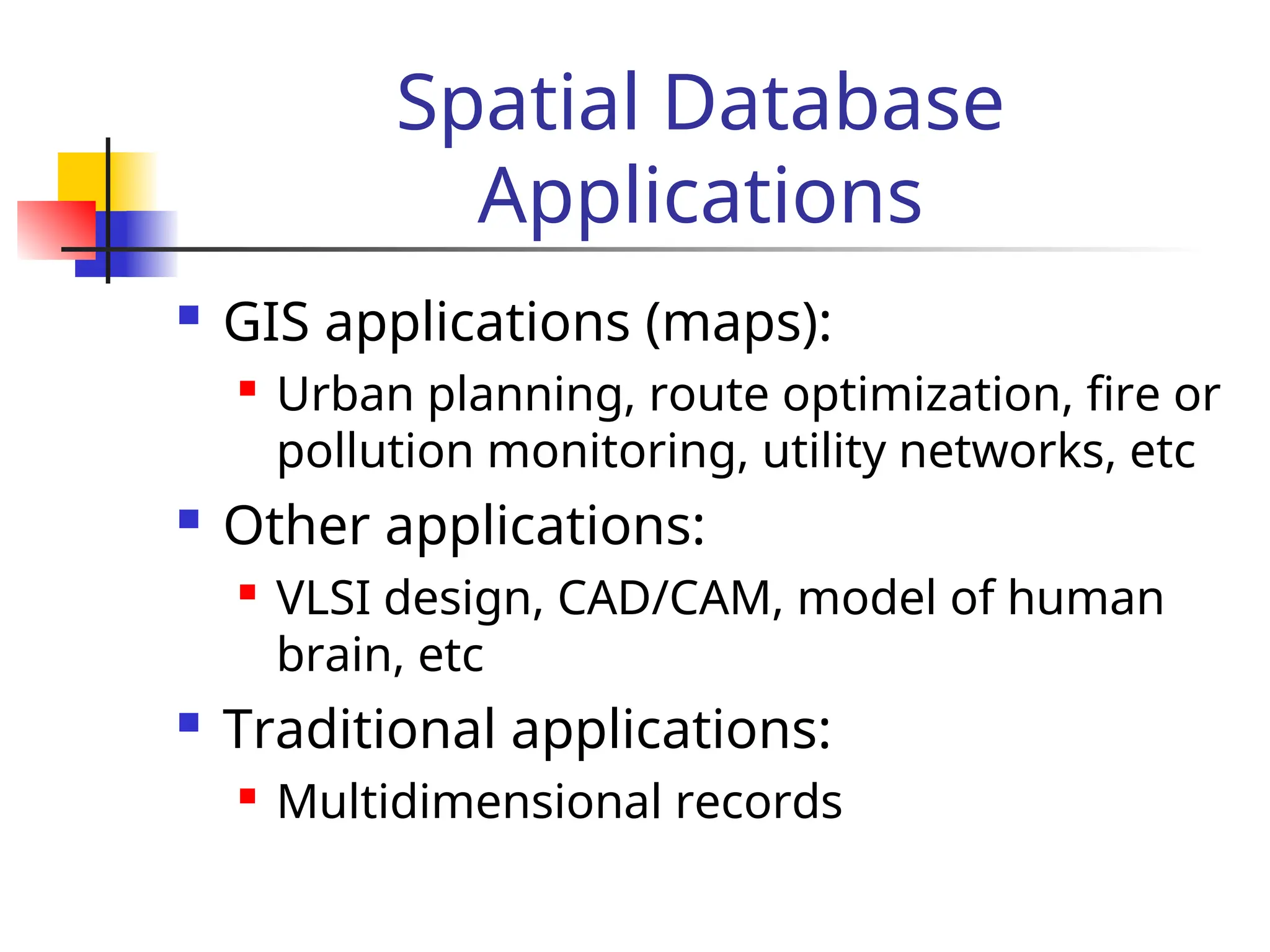 Spatial Database Applications

- GIS applications (maps):
  - Urban planning, route optimization, fire or pollution monitoring, utility networks, etc
- Other applications:
  - VLSI design, CAD/CAM, model of human brain, etc
- Traditional applications:
  - Multidimensional records